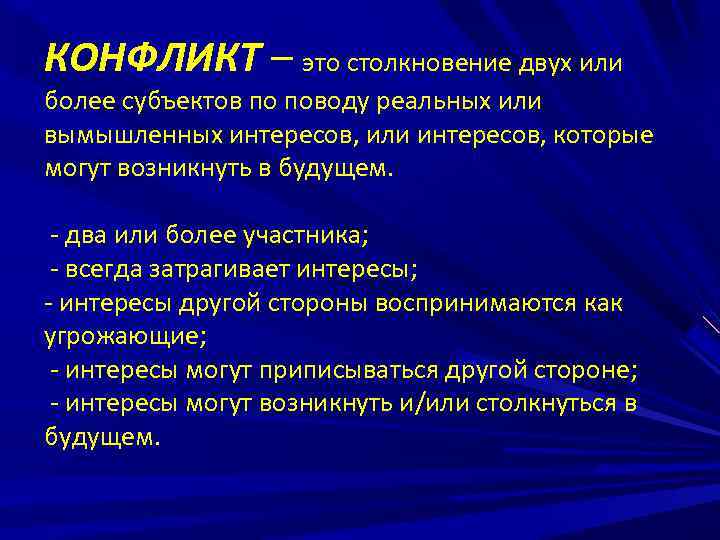 КОНФЛИКТ – это столкновение двух или более субъектов по поводу реальных или вымышленных интересов, или интересов, которые могут возникнуть в будущем.

- два или более участника;
- всегда затрагивает интересы;
- интересы другой стороны воспринимаются как угрожающие;
- интересы могут приписываться другой стороне;
- интересы могут возникнуть и/или столкнуться в будущем.